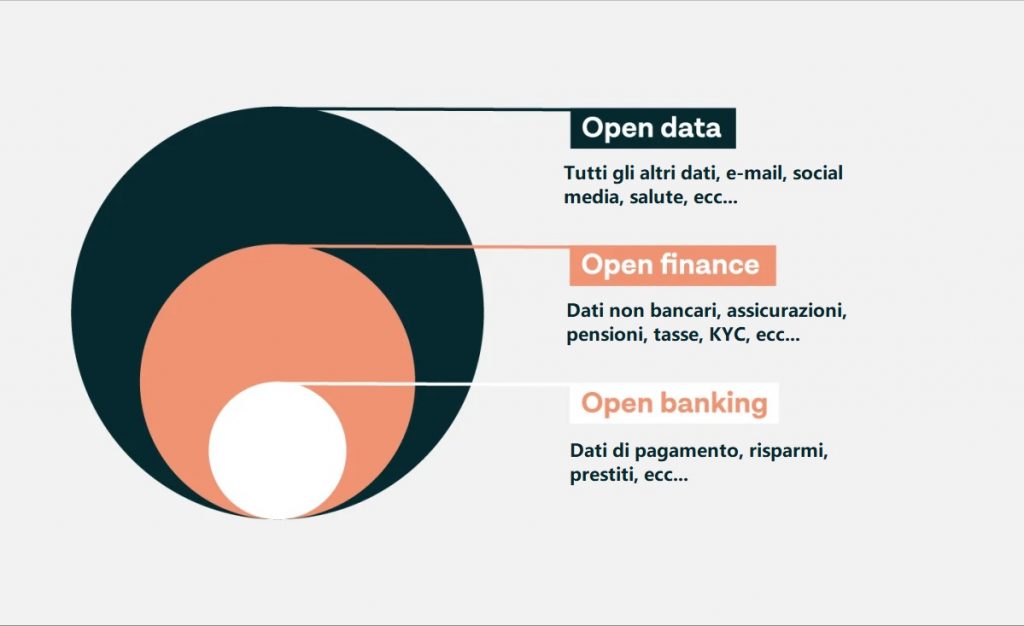 Open data

Tutti gli altri dati, e-mail, social media, salute, ecc...

Open finance

Dati non bancari, assicurazioni, pensioni, tasse, KYC, ecc...

Open banking

Dati di pagamento, risparmi, prestiti, ecc...